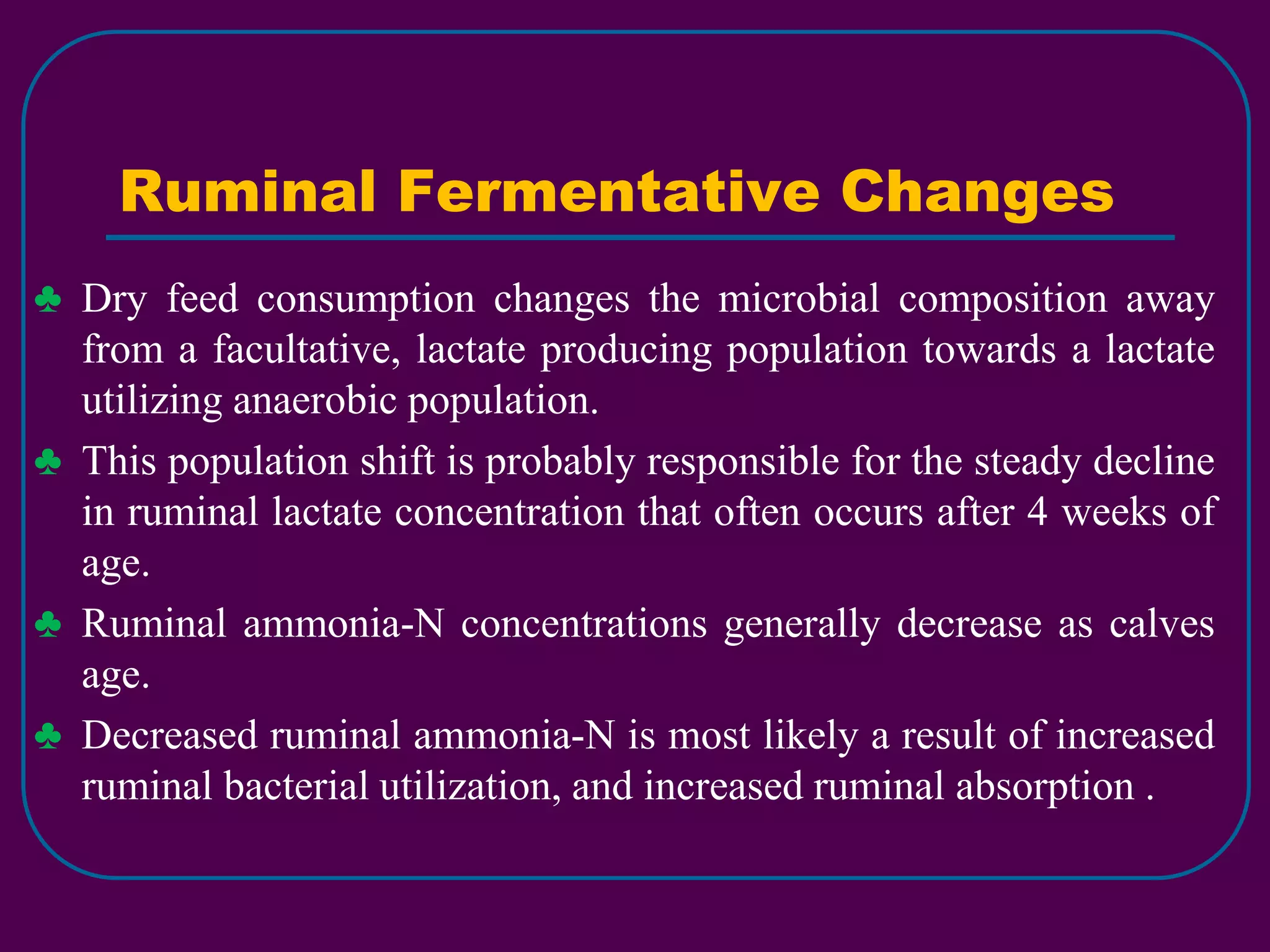 Ruminal Fermentative Changes

♣ Dry feed consumption changes the microbial composition away from a facultative, lactate producing population towards a lactate utilizing anaerobic population.

♣ This population shift is probably responsible for the steady decline in ruminal lactate concentration that often occurs after 4 weeks of age.

♣ Ruminal ammonia-N concentrations generally decrease as calves age.

♣ Decreased ruminal ammonia-N is most likely a result of increased ruminal bacterial utilization, and increased ruminal absorption .